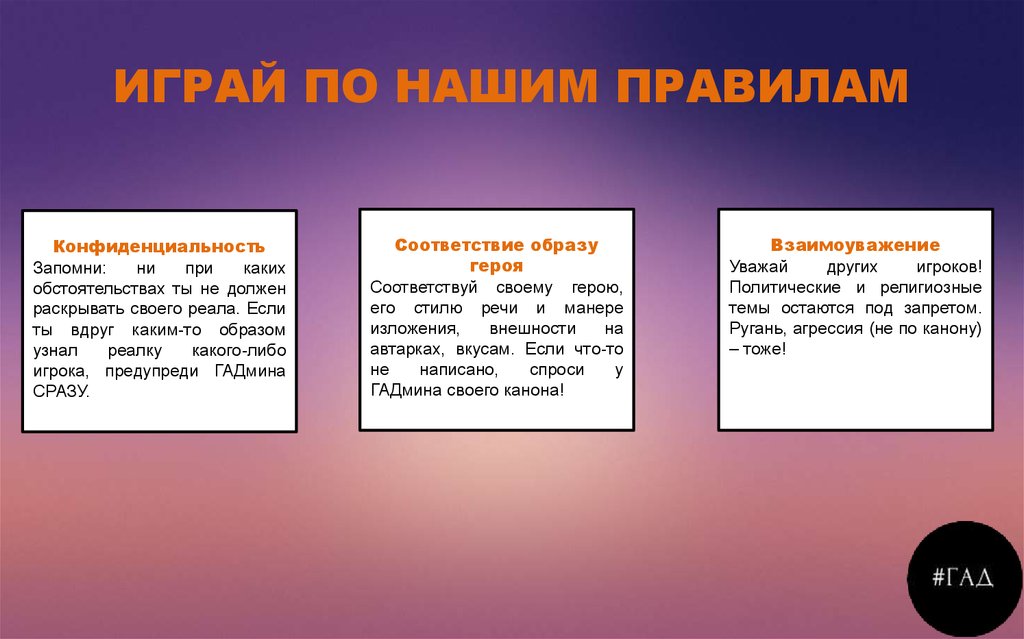 ИГРАЙ ПО НАШИМ ПРАВИЛАМ

Конфиденциальность
Запомни: ни при каких обстоятельствах ты не должен раскрывать своего реала. Если ты вдруг каким-то образом узнал реалку какого-либо игрока, предупреди ГАДмина СРАЗУ.

Соответствие образу героя
Соответствуй своему герою, его стилю речи и манере изложения, внешности на автарках, вкусам. Если что-то не написано, спроси у ГАДмина своего канона!

Взаимоуважение
Уважай других игроков! Политические и религиозные темы остаются под запретом. Ругань, агрессия (не по канону) – тоже!

#ГАД